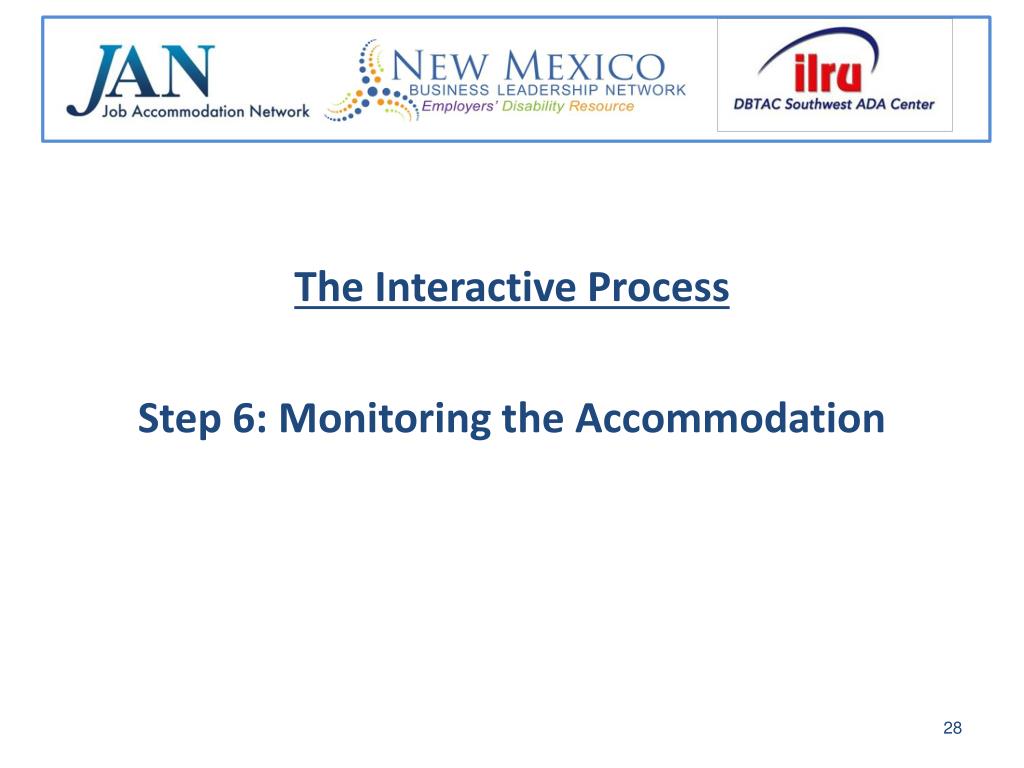 JAN
Job Accommodation Network

NEW MEXICO
BUSINESS LEADERSHIP NETWORK
Employers' Disability Resource

ilru
DBTAC Southwest ADA Center

The Interactive Process

Step 6: Monitoring the Accommodation

28